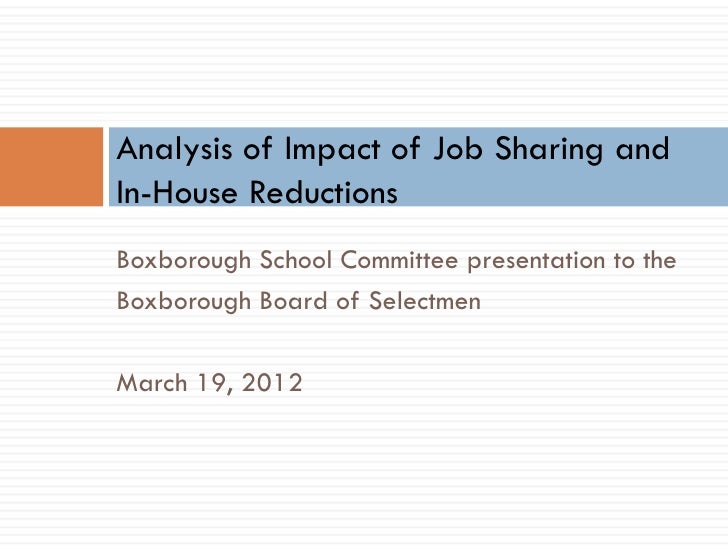 Analysis of Impact of Job Sharing and In-House Reductions

Boxborough School Committee presentation to the Boxborough Board of Selectmen

March 19, 2012